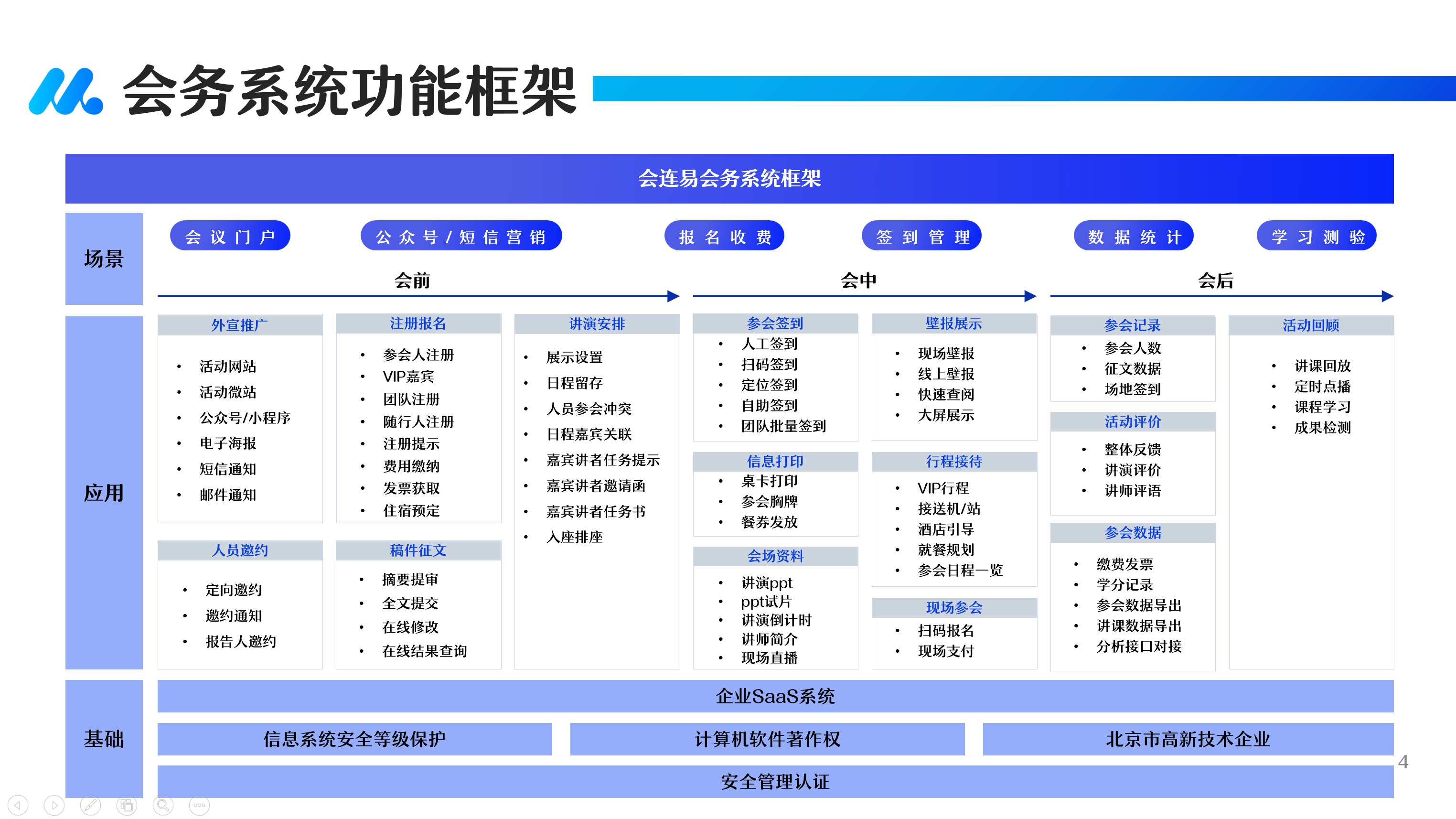 会务系统功能框架

会连易会务系统框架

场景

会议门户　公众号/短信营销　报名收费　签到管理　数据统计　学习测验

会前　会中　会后

应用

外宣推广
• 活动网站
• 活动微站
• 公众号/小程序
• 电子海报
• 短信通知
• 邮件通知

人员邀约
• 定向邀约
• 邀约通知
• 报告人邀约

注册报名
• 参会人注册
• VIP嘉宾
• 团队注册
• 随行人注册
• 注册提示
• 费用缴纳
• 发票获取
• 住宿预定

稿件征文
• 摘要提审
• 全文提交
• 在线修改
• 在线结果查询

讲演安排
• 展示设置
• 日程留存
• 人员参会冲突
• 日程嘉宾关联
• 嘉宾讲者任务提示
• 嘉宾讲者邀请函
• 嘉宾讲者任务书
• 入座排座

参会签到
• 人工签到
• 扫码签到
• 定位签到
• 自助签到
• 团队批量签到

信息打印
• 桌卡打印
• 参会胸牌
• 餐券发放

会场资料
• 讲演ppt
• ppt试片
• 讲演倒计时
• 讲师简介
• 现场直播

壁报展示
• 现场壁报
• 线上壁报
• 快速查阅
• 大屏展示

行程接待
• VIP行程
• 接送机/站
• 酒店引导
• 就餐规划
• 参会日程一览

现场参会
• 扫码报名
• 现场支付

参会记录
• 参会人数
• 征文数据
• 场地签到

活动评价
• 整体反馈
• 讲演评价
• 讲师评语

参会数据
• 缴费发票
• 学分记录
• 参会数据导出
• 讲课数据导出
• 分析接口对接

活动回顾
• 讲课回放
• 定时点播
• 课程学习
• 成果检测

基础

企业SaaS系统

信息系统安全等级保护　计算机软件著作权　北京市高新技术企业

安全管理认证

4